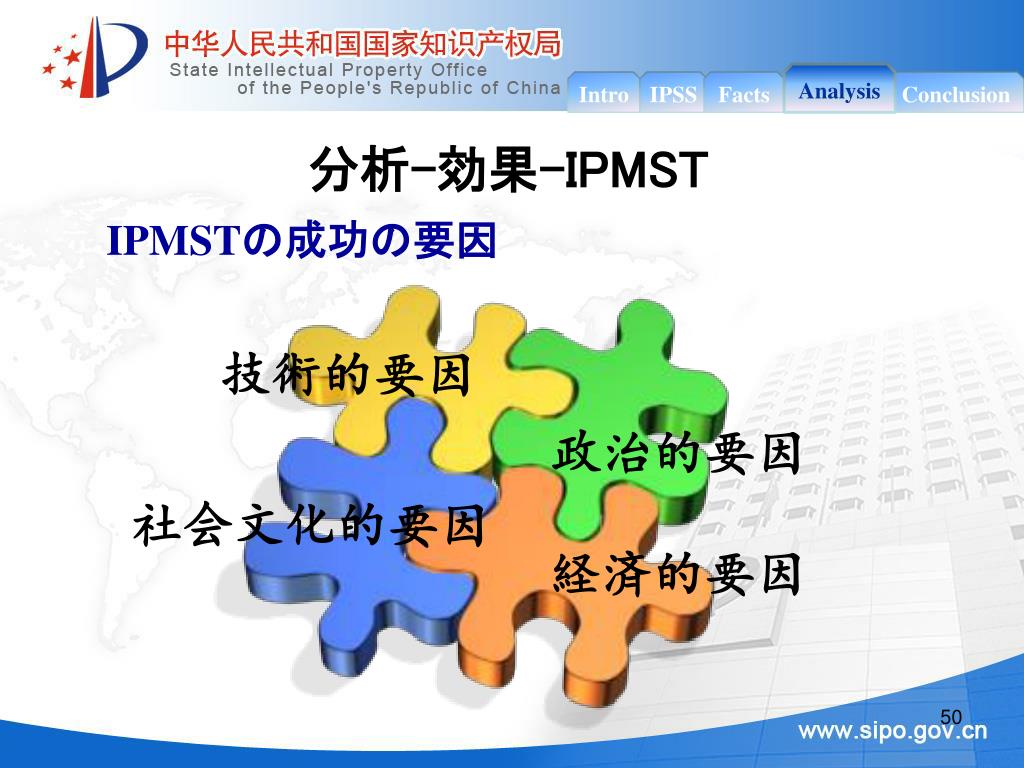 中华人民共和国国家知识产权局
State Intellectual Property Office of the People's Republic of China

Intro IPSS Facts Analysis Conclusion

分析-効果-IPMST

IPMSTの成功の要因

技術的要因

政治的要因

社会文化的要因

経済的要因

50

www.sipo.gov.cn